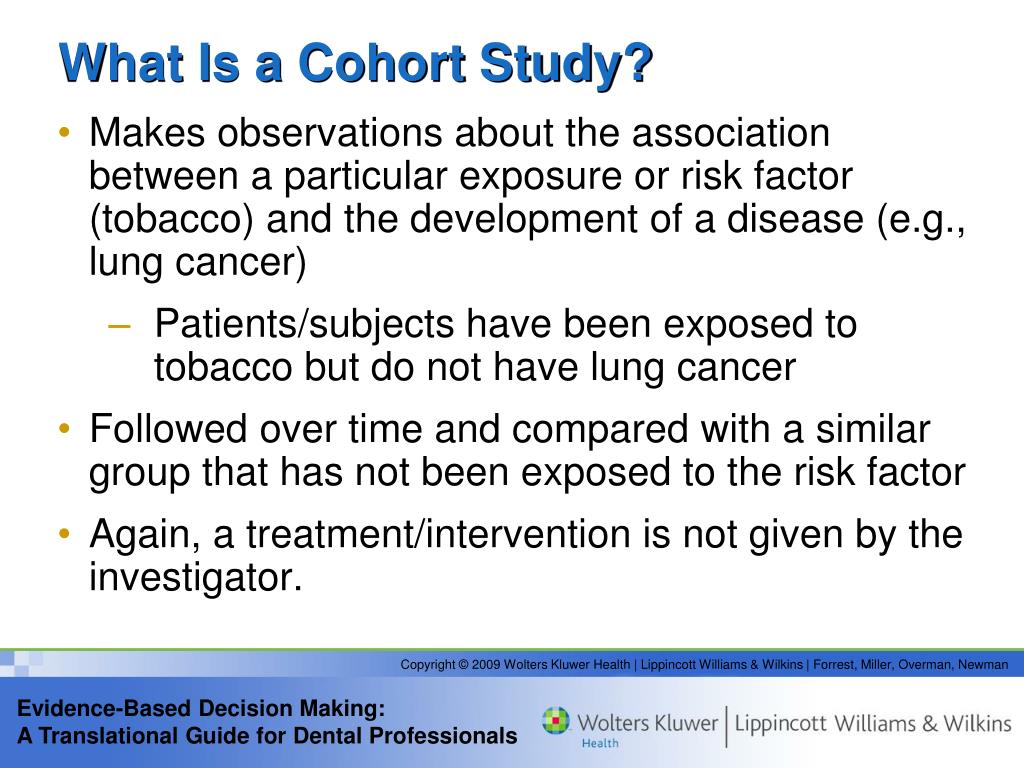 What Is a Cohort Study?

• Makes observations about the association between a particular exposure or risk factor (tobacco) and the development of a disease (e.g., lung cancer)

– Patients/subjects have been exposed to tobacco but do not have lung cancer

• Followed over time and compared with a similar group that has not been exposed to the risk factor

• Again, a treatment/intervention is not given by the investigator.

Copyright © 2009 Wolters Kluwer Health | Lippincott Williams & Wilkins | Forrest, Miller, Overman, Newman

Evidence-Based Decision Making:
A Translational Guide for Dental Professionals

Wolters Kluwer Health | Lippincott Williams & Wilkins